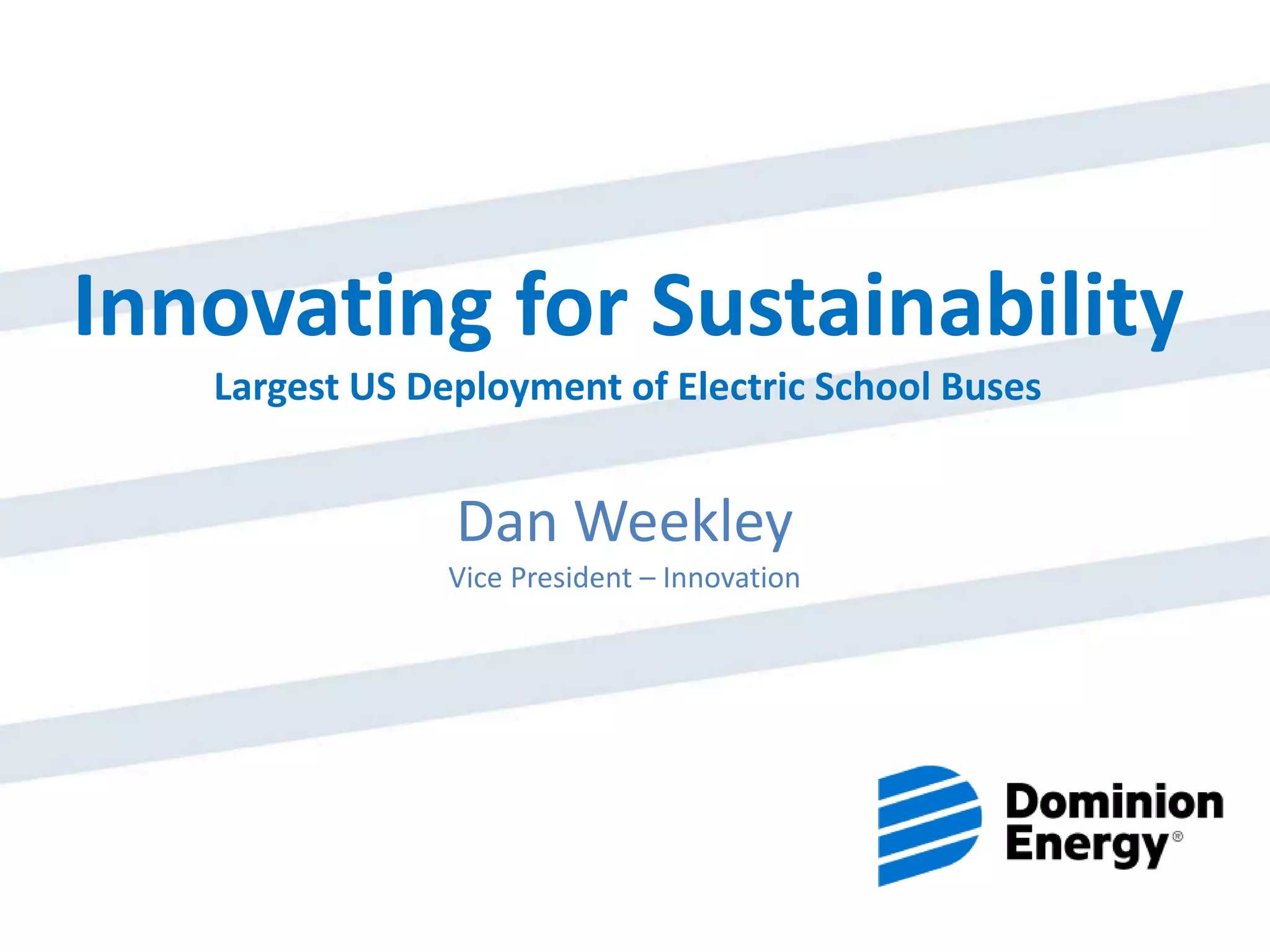 Innovating for Sustainability

Largest US Deployment of Electric School Buses

Dan Weekley

Vice President – Innovation

Dominion Energy®